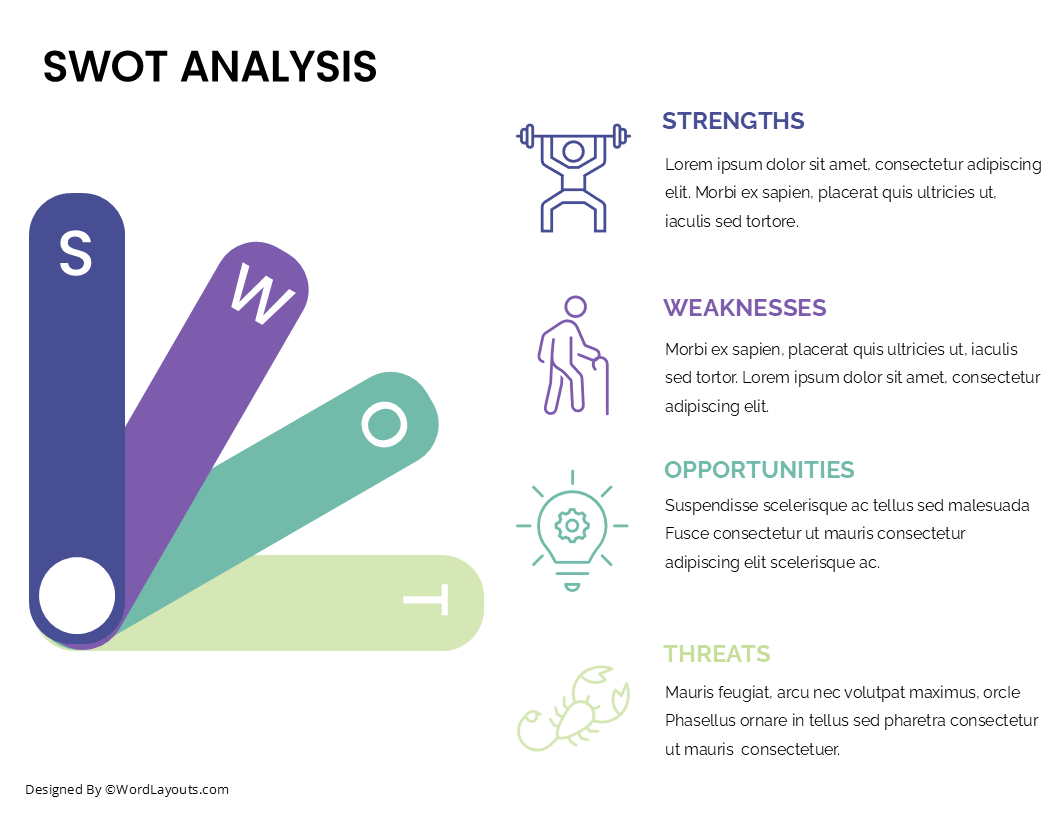 SWOT ANALYSIS

S

W

O

T

STRENGTHS

Lorem ipsum dolor sit amet, consectetur adipiscing elit. Morbi ex sapien, placerat quis ultricies ut, iaculis sed tortore.

WEAKNESSES

Morbi ex sapien, placerat quis ultricies ut, iaculis sed tortor. Lorem ipsum dolor sit amet, consectetur adipiscing elit.

OPPORTUNITIES

Suspendisse scelerisque ac tellus sed malesuada Fusce consectetur ut mauris consectetur adipiscing elit scelerisque ac.

THREATS

Mauris feugiat, arcu nec volutpat maximus, orcle Phasellus ornare in tellus sed pharetra consectetur ut mauris consectetuer.

Designed By ©WordLayouts.com